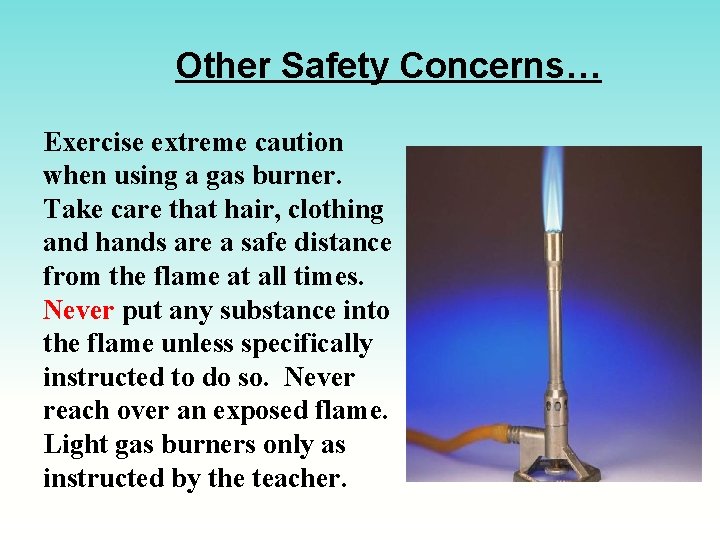 Other Safety Concerns…

Exercise extreme caution when using a gas burner. Take care that hair, clothing and hands are a safe distance from the flame at all times. Never put any substance into the flame unless specifically instructed to do so. Never reach over an exposed flame. Light gas burners only as instructed by the teacher.